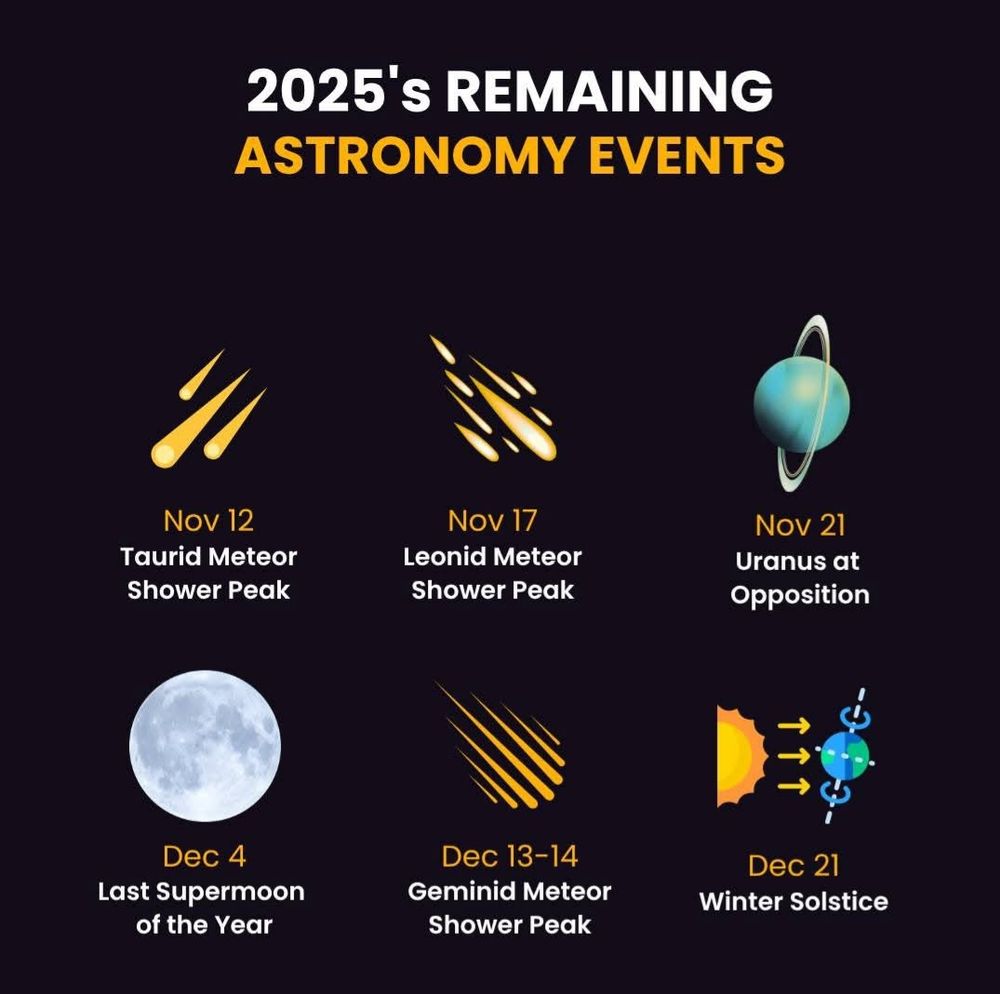 2025's REMAINING
ASTRONOMY EVENTS

Nov 12
Taurid Meteor Shower Peak

Nov 17
Leonid Meteor Shower Peak

Nov 21
Uranus at Opposition

Dec 4
Last Supermoon of the Year

Dec 13-14
Geminid Meteor Shower Peak

Dec 21
Winter Solstice